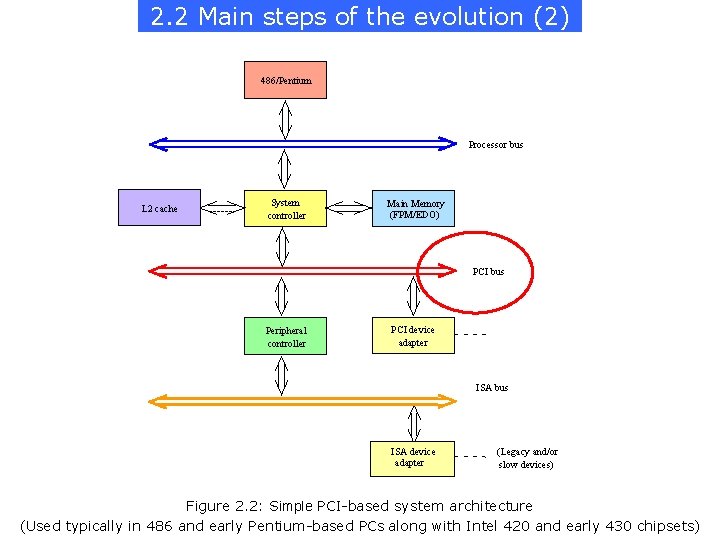 2.2 Main steps of the evolution (2)

486/Pentium

Processor bus

L2 cache

System controller

Main Memory (FPM/EDO)

PCI bus

Peripheral controller

PCI device adapter

ISA bus

ISA device adapter

(Legacy and/or slow devices)

Figure 2.2: Simple PCI-based system architecture
(Used typically in 486 and early Pentium-based PCs along with Intel 420 and early 430 chipsets)